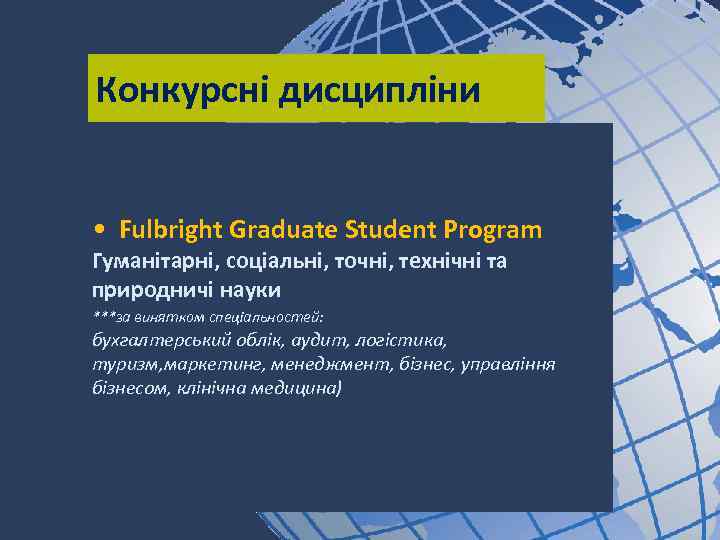 Конкурсні дисципліни

• Fulbright Graduate Student Program

Гуманітарні, соціальні, точні, технічні та природничі науки

***за винятком спеціальностей:
бухгалтерський облік, аудит, логістика, туризм,маркетинг, менеджмент, бізнес, управління бізнесом, клінічна медицина)